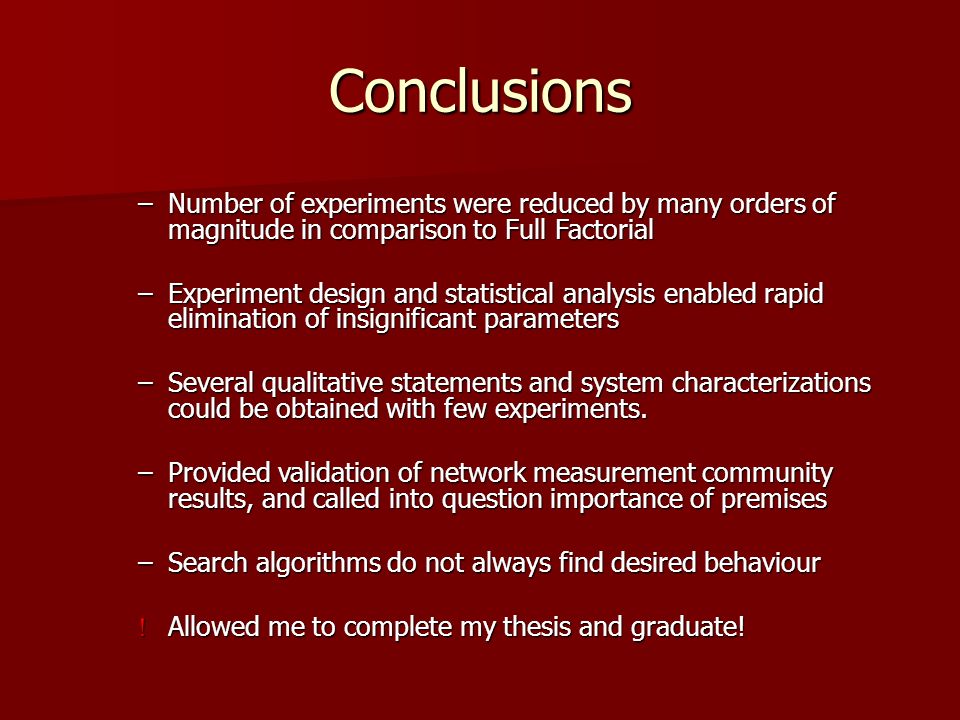 Conclusions

– Number of experiments were reduced by many orders of magnitude in comparison to Full Factorial

– Experiment design and statistical analysis enabled rapid elimination of insignificant parameters

– Several qualitative statements and system characterizations could be obtained with few experiments.

– Provided validation of network measurement community results, and called into question importance of premises

– Search algorithms do not always find desired behaviour

! Allowed me to complete my thesis and graduate!